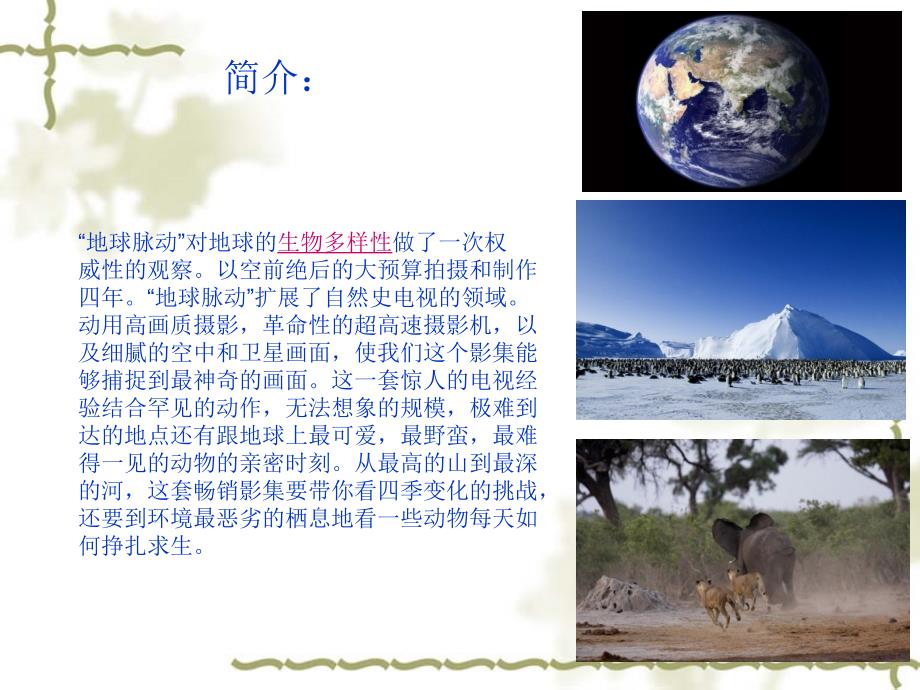 简介：

“地球脉动”对地球的生物多样性做了一次权威性的观察。以空前绝后的大预算拍摄和制作四年。“地球脉动”扩展了自然史电视的领域。动用高画质摄影，革命性的超高速摄影机，以及细腻的空中和卫星画面，使我们这个影集能够捕捉到最神奇的画面。这一套惊人的电视经验结合罕见的动作，无法想象的规模，极难到达的地点还有跟地球上最可爱，最野蛮，最难得一见的动物的亲密时刻。从最高的山到最深的河，这套畅销影集要带你看四季变化的挑战，还要到环境最恶劣的栖息地看一些动物每天如何挣扎求生。